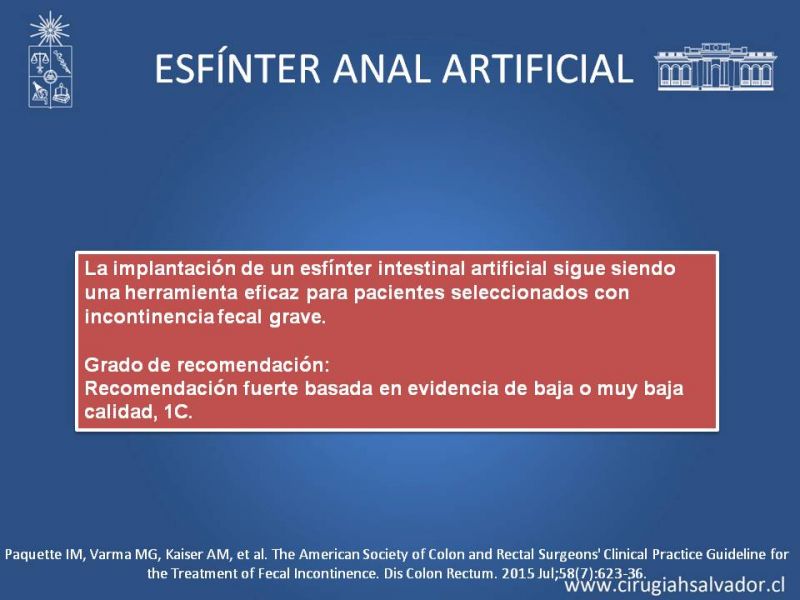 ESFÍNTER ANAL ARTIFICIAL

La implantación de un esfínter intestinal artificial sigue siendo una herramienta eficaz para pacientes seleccionados con incontinencia fecal grave.

Grado de recomendación:
Recomendación fuerte basada en evidencia de baja o muy baja calidad, 1C.

Paquette IM, Varma MG, Kaiser AM, et al. The American Society of Colon and Rectal Surgeons' Clinical Practice Guideline for the Treatment of Fecal Incontinence. Dis Colon Rectum. 2015 Jul;58(7):623-36.

www.cirugiahsalvador.cl